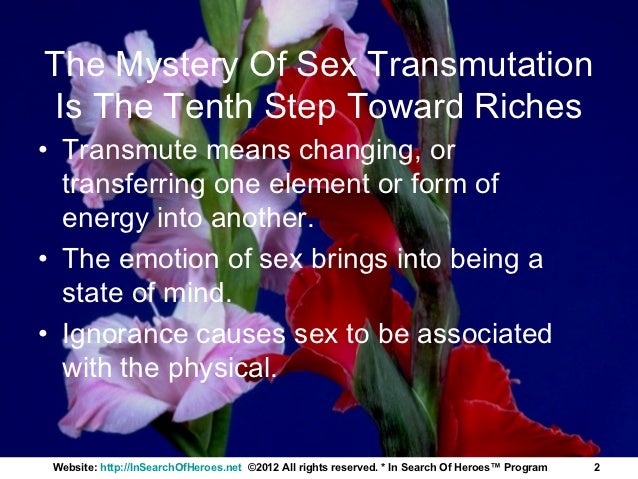 The Mystery Of Sex Transmutation Is The Tenth Step Toward Riches

• Transmute means changing, or transferring one element or form of energy into another.
• The emotion of sex brings into being a state of mind.
• Ignorance causes sex to be associated with the physical.

Website: http://InSearchOfHeroes.net ©2012 All rights reserved. * In Search Of Heroes™ Program 2